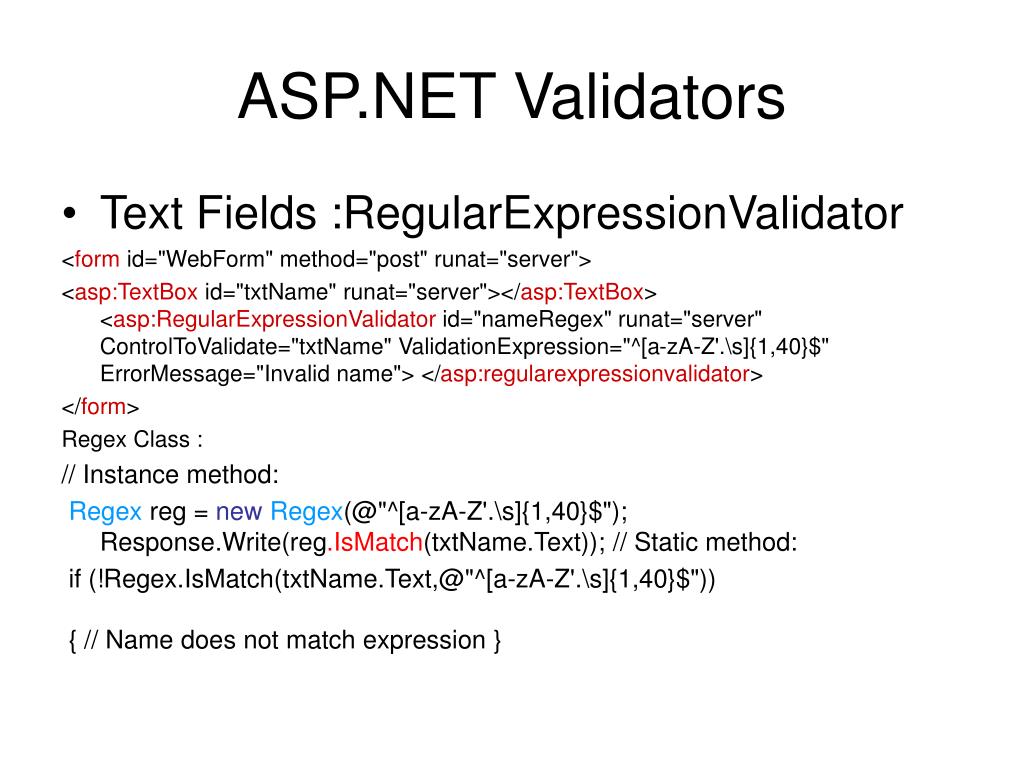 ASP.NET Validators

• Text Fields :RegularExpressionValidator

<form id="WebForm" method="post" runat="server">

<asp:TextBox id="txtName" runat="server"></asp:TextBox> <asp:RegularExpressionValidator id="nameRegex" runat="server" ControlToValidate="txtName" ValidationExpression="^[a-zA-Z'.\s]{1,40}$" ErrorMessage="Invalid name"> </asp:regularexpressionvalidator>

</form>

Regex Class :

// Instance method:

Regex reg = new Regex(@"^[a-zA-Z'.\s]{1,40}$"); Response.Write(reg.IsMatch(txtName.Text)); // Static method:

if (!Regex.IsMatch(txtName.Text,@"^[a-zA-Z'.\s]{1,40}$"))

{ // Name does not match expression }